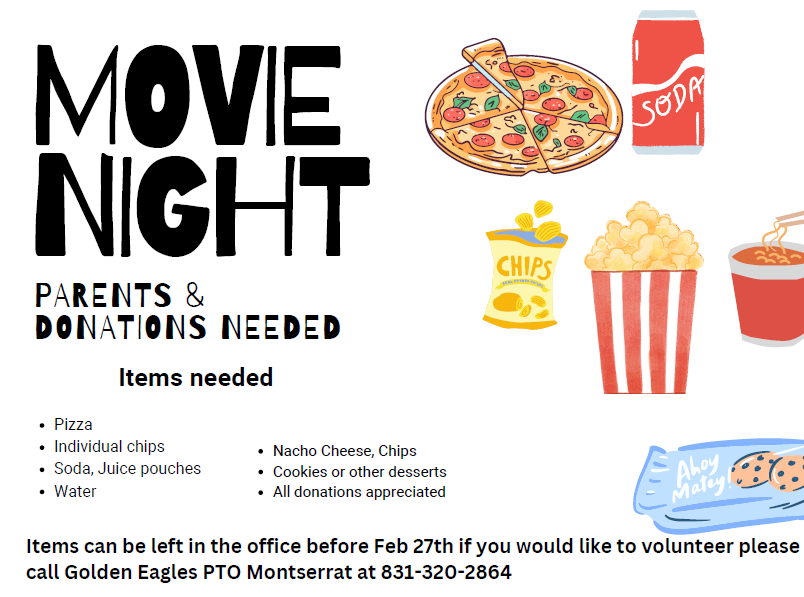 MOVIE NIGHT

PARENTS & DONATIONS NEEDED

SODA

CHIPS

Items needed

- Pizza
- Individual chips
- Soda, Juice pouches
- Water

- Nacho Cheese, Chips
- Cookies or other desserts
- All donations appreciated

Ahoy Matey!

Items can be left in the office before Feb 27th if you would like to volunteer please call Golden Eagles PTO Montserrat at 831-320-2864